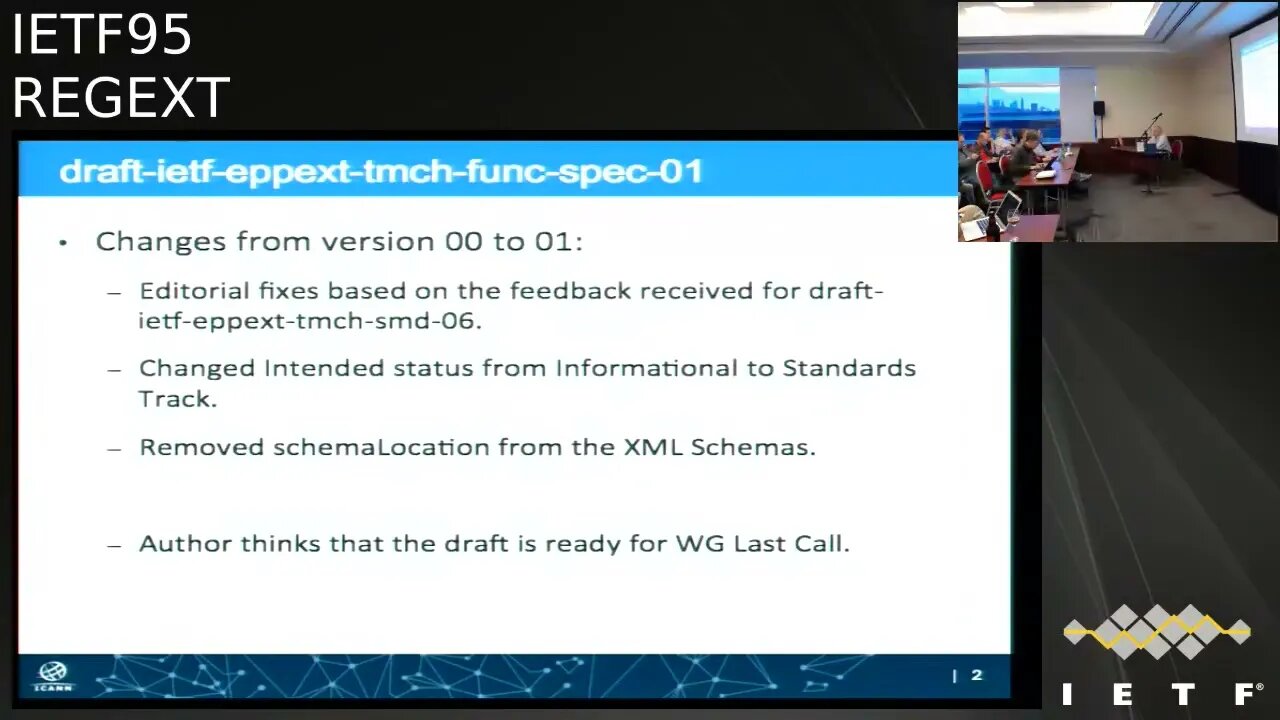 IETF95
REGEXT

draft-ietf-eppext-tmch-func-spec-01

• Changes from version 00 to 01:

– Editorial fixes based on the feedback received for draft-ietf-eppext-tmch-smd-06.

– Changed Intended status from Informational to Standards Track.

– Removed schemaLocation from the XML Schemas.

– Author thinks that the draft is ready for WG Last Call.

ICANN

| 2

IETF®